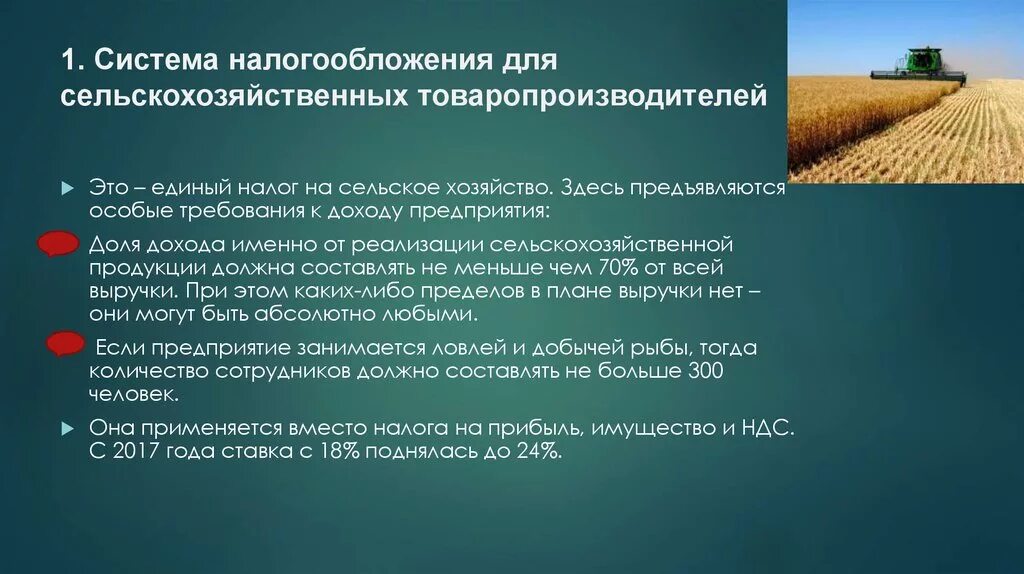 1. Система налогообложения для сельскохозяйственных товаропроизводителей

Это – единый налог на сельское хозяйство. Здесь предъявляются особые требования к доходу предприятия:

Доля дохода именно от реализации сельскохозяйственной продукции должна составлять не меньше чем 70% от всей выручки. При этом каких-либо пределов в плане выручки нет – они могут быть абсолютно любыми.

Если предприятие занимается ловлей и добычей рыбы, тогда количество сотрудников должно составлять не больше 300 человек.

Она применяется вместо налога на прибыль, имущество и НДС. С 2017 года ставка с 18% поднялась до 24%.